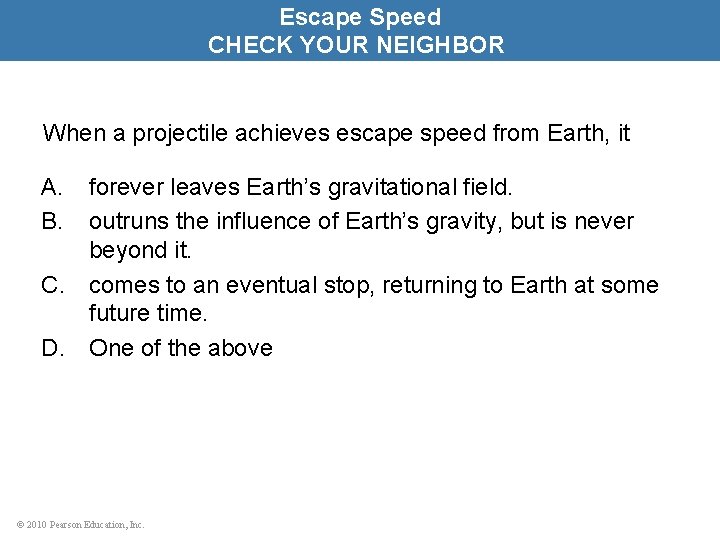 Escape Speed
CHECK YOUR NEIGHBOR

When a projectile achieves escape speed from Earth, it

A. forever leaves Earth’s gravitational field.
B. outruns the influence of Earth’s gravity, but is never beyond it.
C. comes to an eventual stop, returning to Earth at some future time.
D. One of the above

© 2010 Pearson Education, Inc.